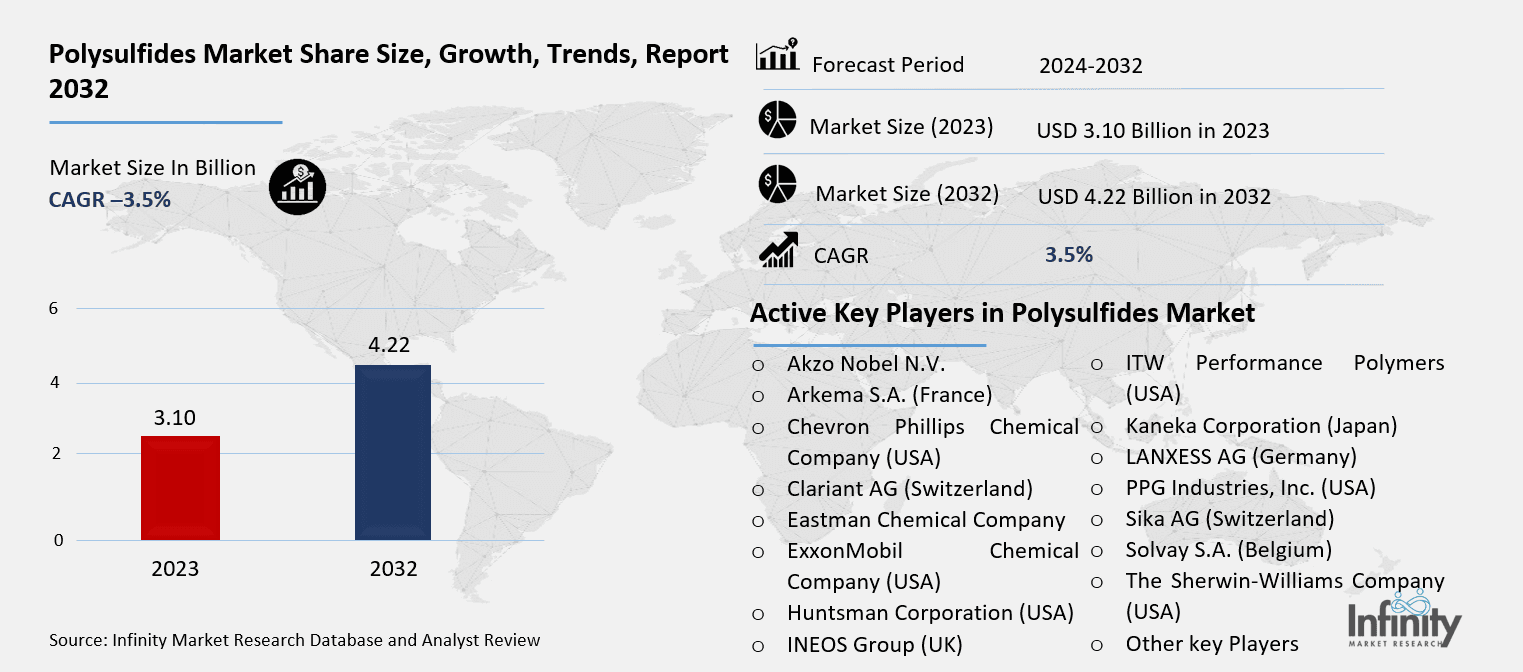 Polysulfides Market Share Size, Growth, Trends, Report 2032

Market Size In Billion
CAGR –3.5%

6
4
2
0

3.10
4.22

2023
2032

Source: Infinity Market Research Database and Analyst Review

| Forecast Period | 2024-2032 |
|---|---|
| Market Size (2023) | USD 3.10 Billion in 2023 |
| Market Size (2032) | USD 4.22 Billion in 2032 |
| CAGR | 3.5% |

Active Key Players in Polysulfides Market

○ Akzo Nobel N.V.
○ Arkema S.A. (France)
○ Chevron Phillips Chemical Company (USA)
○ Clariant AG (Switzerland)
○ Eastman Chemical Company
○ ExxonMobil Chemical Company (USA)
○ Huntsman Corporation (USA)
○ INEOS Group (UK)

○ ITW Performance Polymers (USA)
○ Kaneka Corporation (Japan)
○ LANXESS AG (Germany)
○ PPG Industries, Inc. (USA)
○ Sika AG (Switzerland)
○ Solvay S.A. (Belgium)
○ The Sherwin-Williams Company (USA)
○ Other key Players

Infinity
MARKET RESEARCH